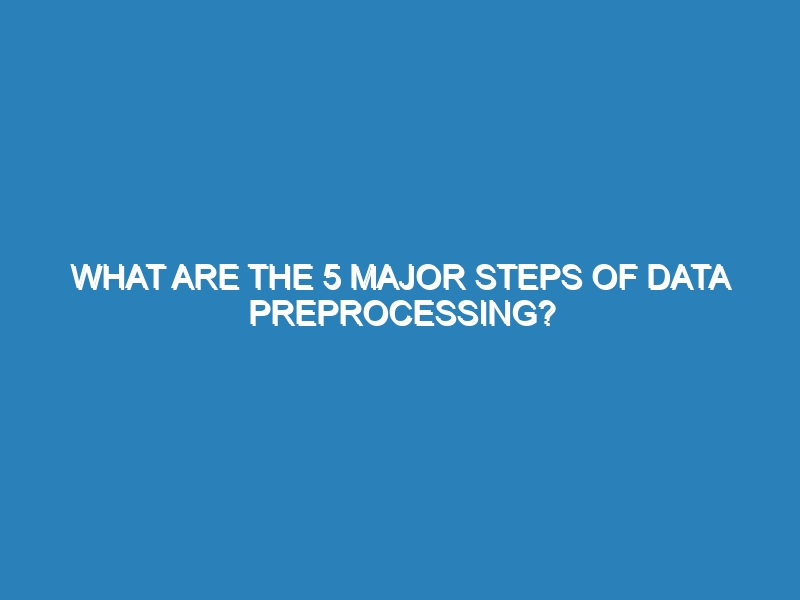 WHAT ARE THE 5 MAJOR STEPS OF DATA PREPROCESSING?